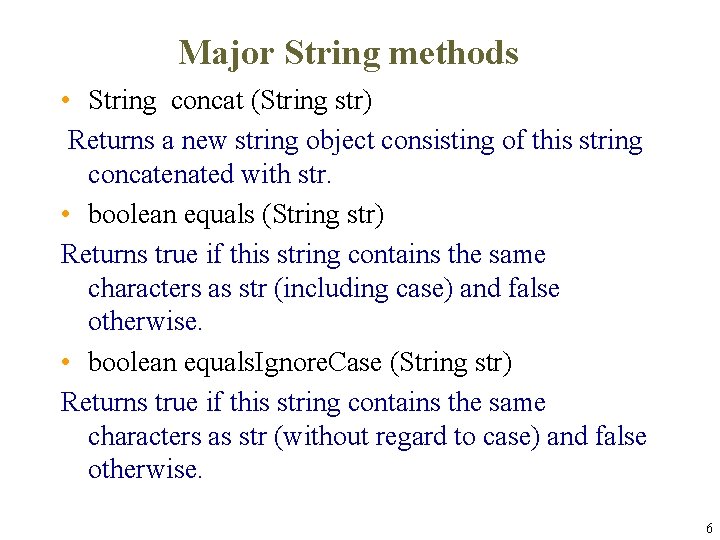 Major String methods

• String concat (String str)

Returns a new string object consisting of this string concatenated with str.

• boolean equals (String str)

Returns true if this string contains the same characters as str (including case) and false otherwise.

• boolean equalsIgnoreCase (String str)

Returns true if this string contains the same characters as str (without regard to case) and false otherwise.

6